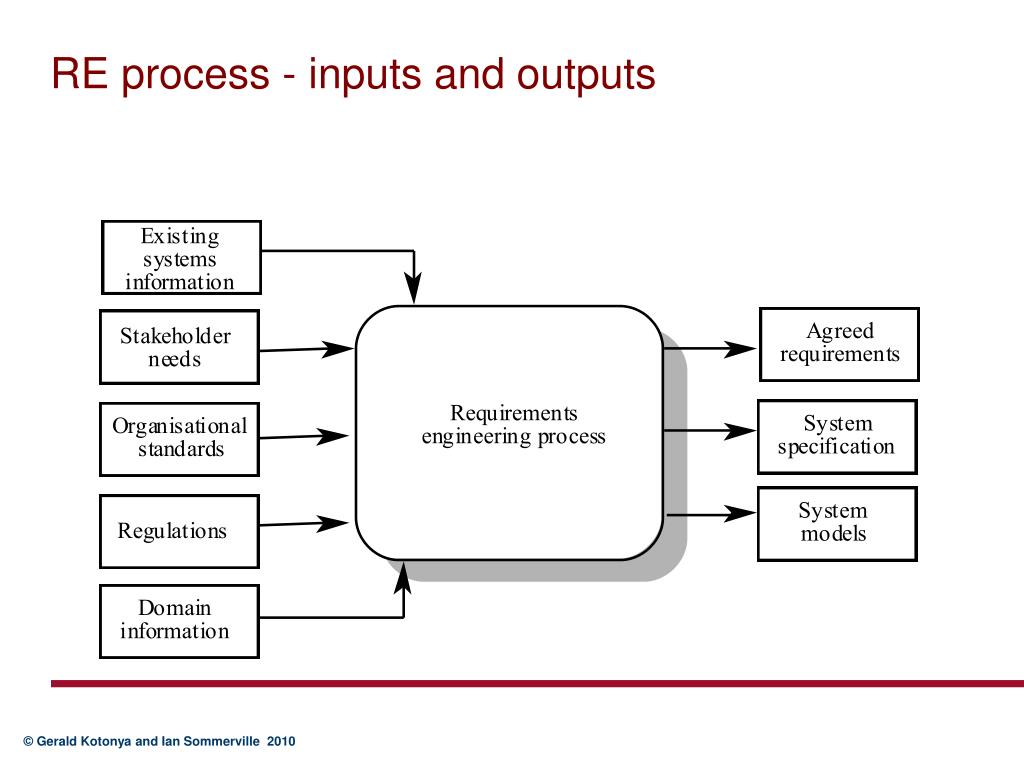 RE process - inputs and outputs

Existing systems information

Stakeholder needs

Organisational standards

Regulations

Domain information

Requirements engineering process

Agreed requirements

System specification

System models

© Gerald Kotonya and Ian Sommerville 2010